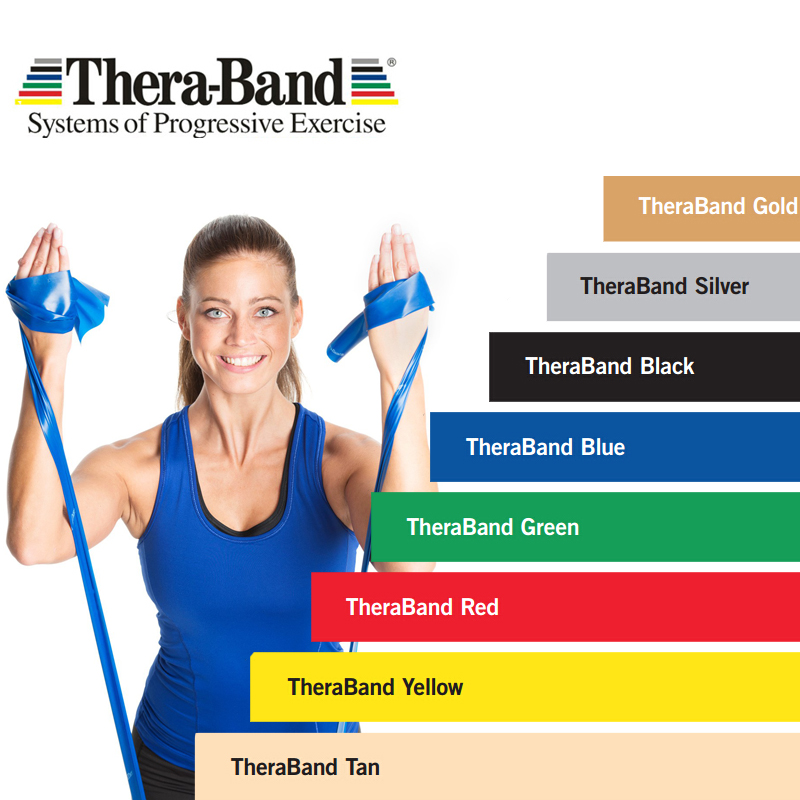 Thera-Band®
Systems of Progressive Exercise

TheraBand Gold

TheraBand Silver

TheraBand Black

TheraBand Blue

TheraBand Green

TheraBand Red

TheraBand Yellow

TheraBand Tan